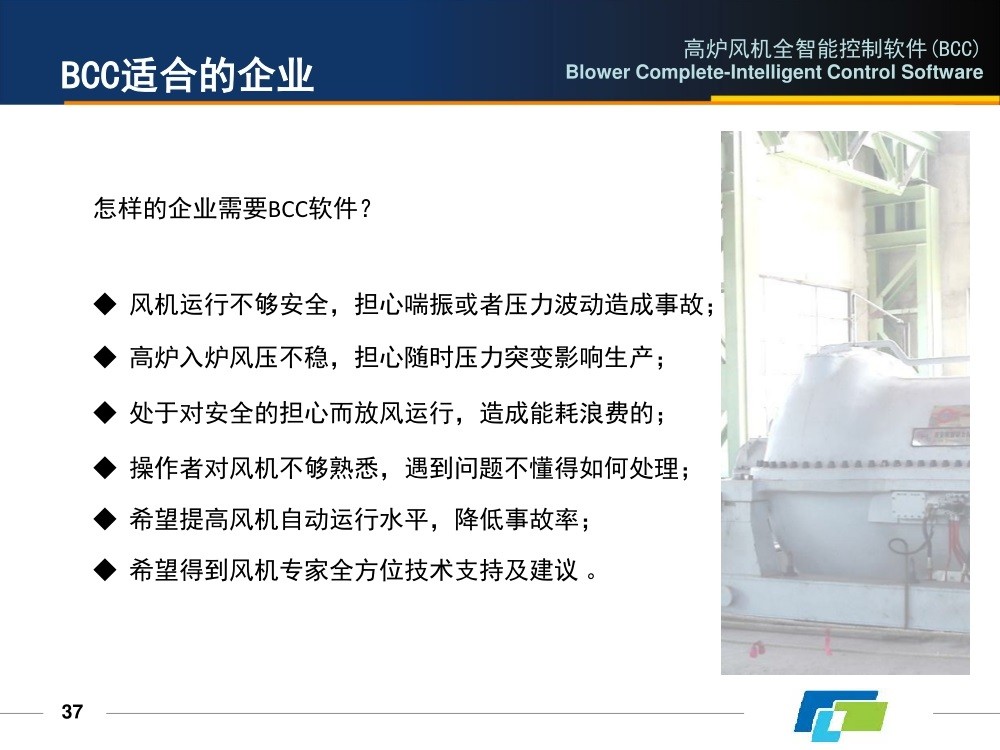 BCC适合的企业

高炉风机全智能控制软件(BCC)
Blower Complete-Intelligent Control Software

怎样的企业需要BCC软件？

◆ 风机运行不够安全，担心喘振或者压力波动造成事故；

◆ 高炉入炉风压不稳，担心随时压力突变影响生产；

◆ 处于对安全的担心而放风运行，造成能耗浪费的；

◆ 操作者对风机不够熟悉，遇到问题不懂得如何处理；

◆ 希望提高风机自动运行水平，降低事故率；

◆ 希望得到风机专家全方位技术支持及建议 。

37